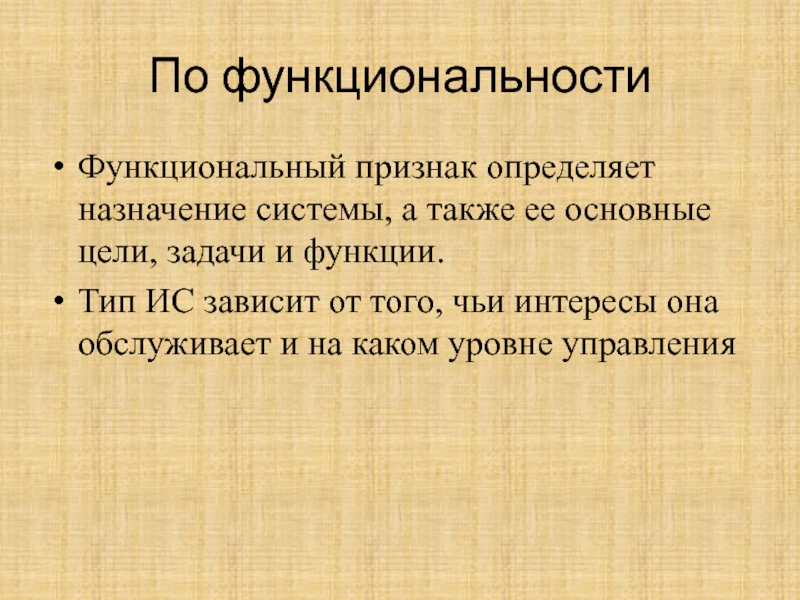 По функциональности

• Функциональный признак определяет назначение системы, а также ее основные цели, задачи и функции.
• Тип ИС зависит от того, чьи интересы она обслуживает и на каком уровне управления